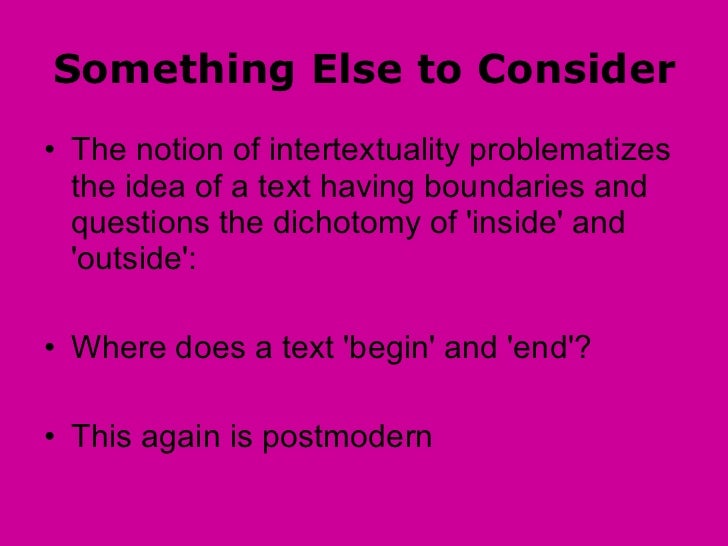 Something Else to Consider

• The notion of intertextuality problematizes the idea of a text having boundaries and questions the dichotomy of 'inside' and 'outside':

• Where does a text 'begin' and 'end'?

• This again is postmodern